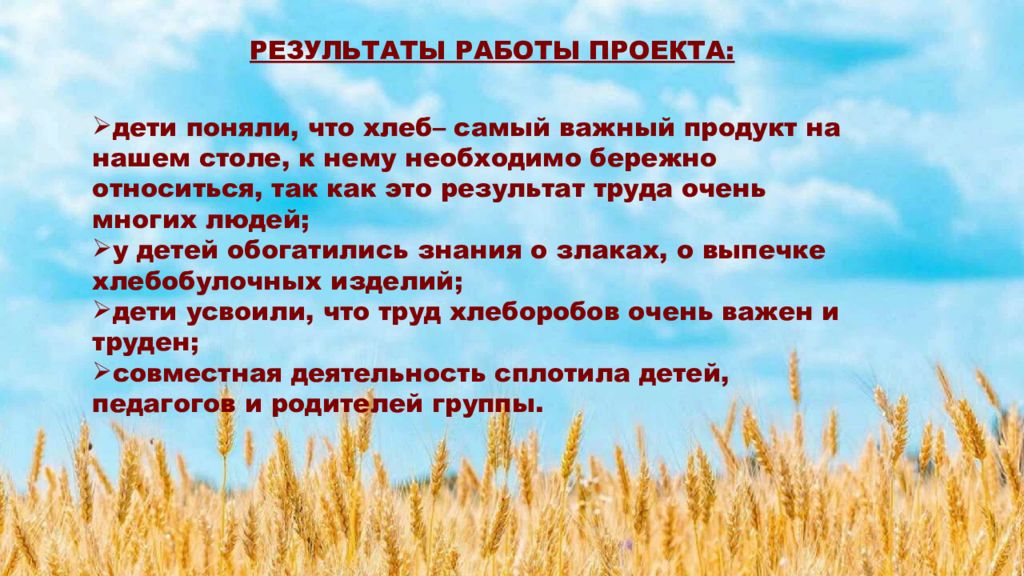 РЕЗУЛЬТАТЫ РАБОТЫ ПРОЕКТА:

➢дети поняли, что хлеб– самый важный продукт на нашем столе, к нему необходимо бережно относиться, так как это результат труда очень многих людей;
➢у детей обогатились знания о злаках, о выпечке хлебобулочных изделий;
➢дети усвоили, что труд хлеборобов очень важен и труден;
➢совместная деятельность сплотила детей, педагогов и родителей группы.